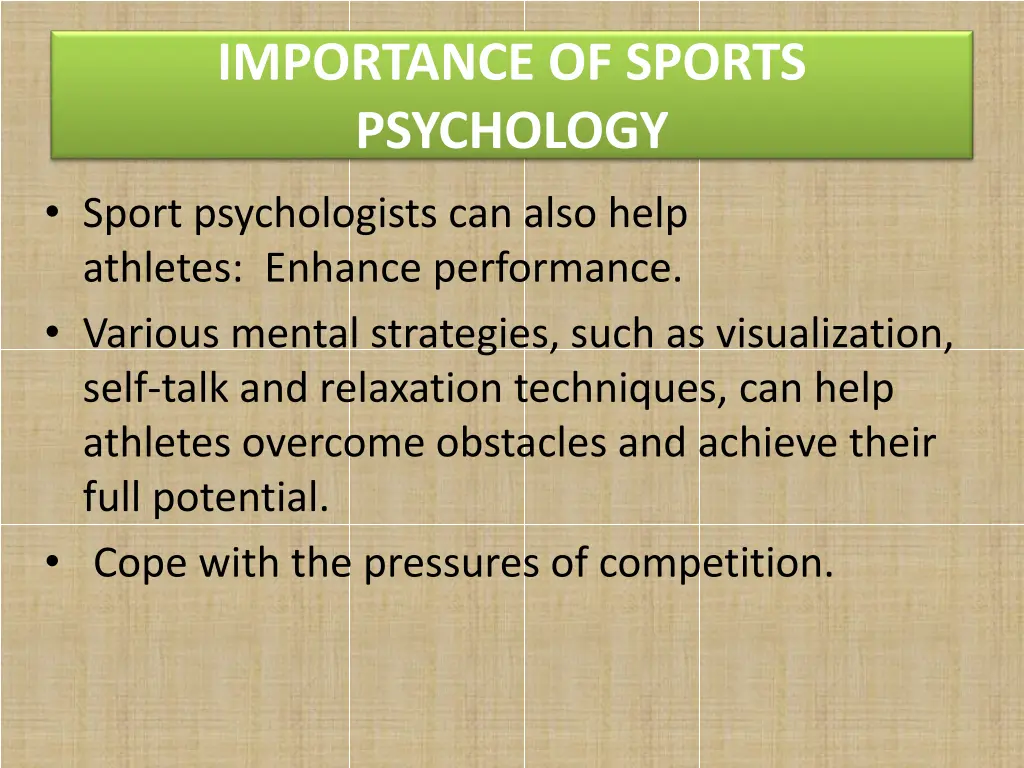 IMPORTANCE OF SPORTS PSYCHOLOGY

• Sport psychologists can also help athletes: Enhance performance.
• Various mental strategies, such as visualization, self-talk and relaxation techniques, can help athletes overcome obstacles and achieve their full potential.
• Cope with the pressures of competition.